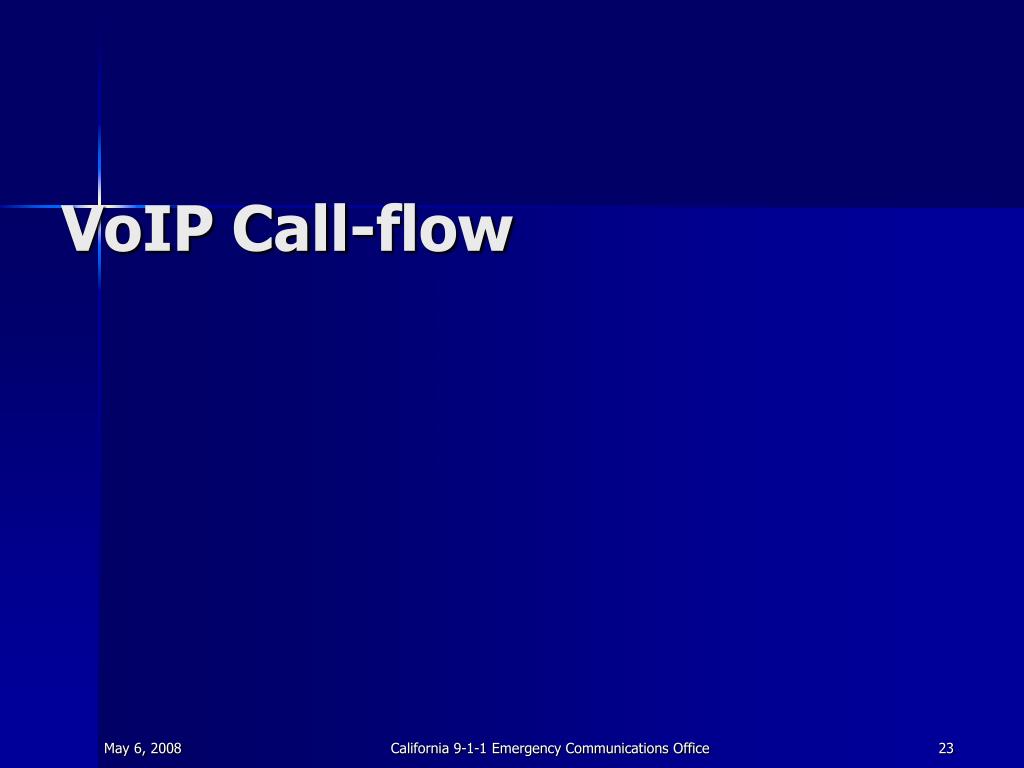 VoIP Call-flow

May 6, 2008

California 9-1-1 Emergency Communications Office

23